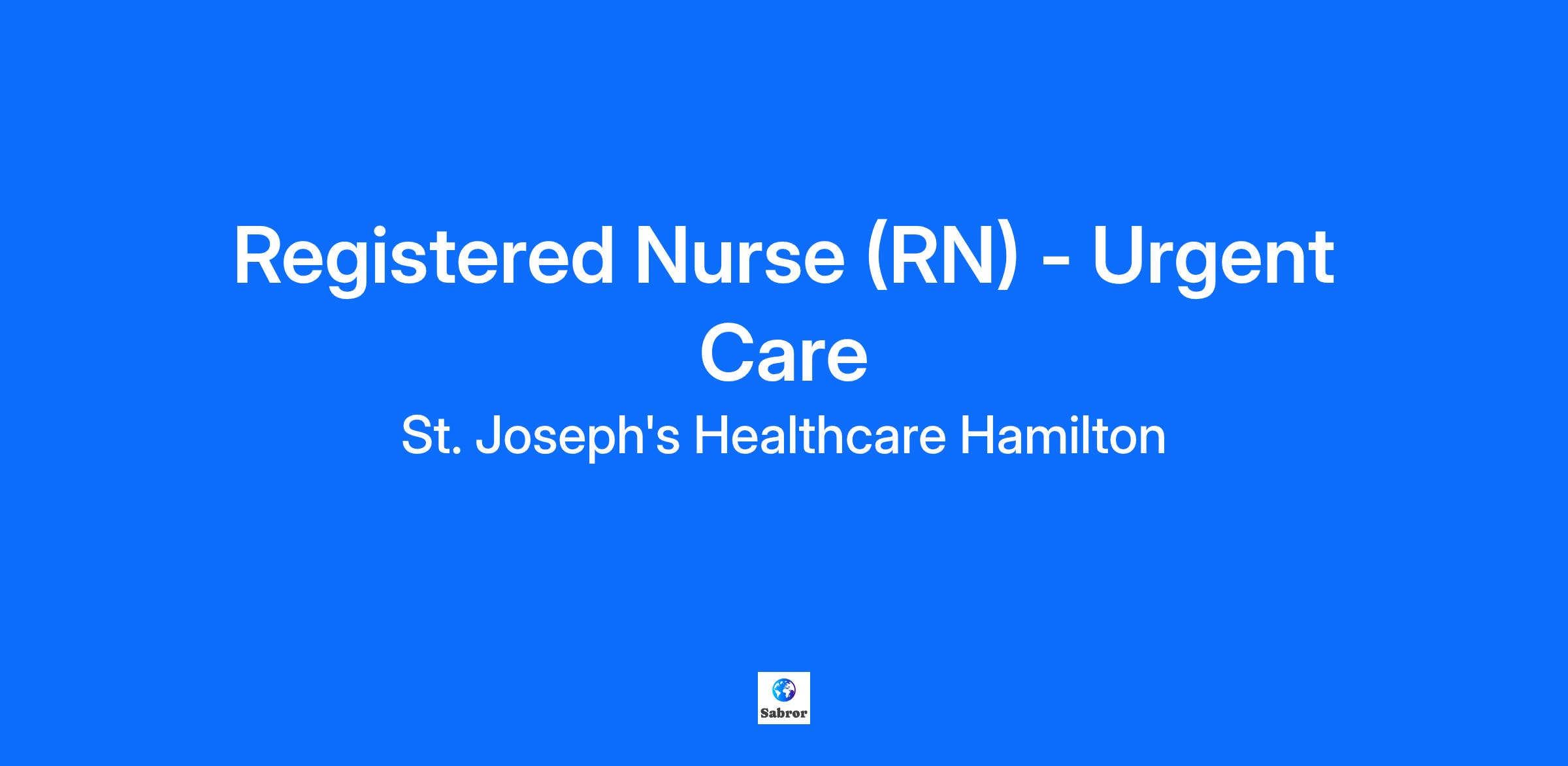 Registered Nurse (RN) - Urgent Care

St. Joseph's Healthcare Hamilton

Sabror